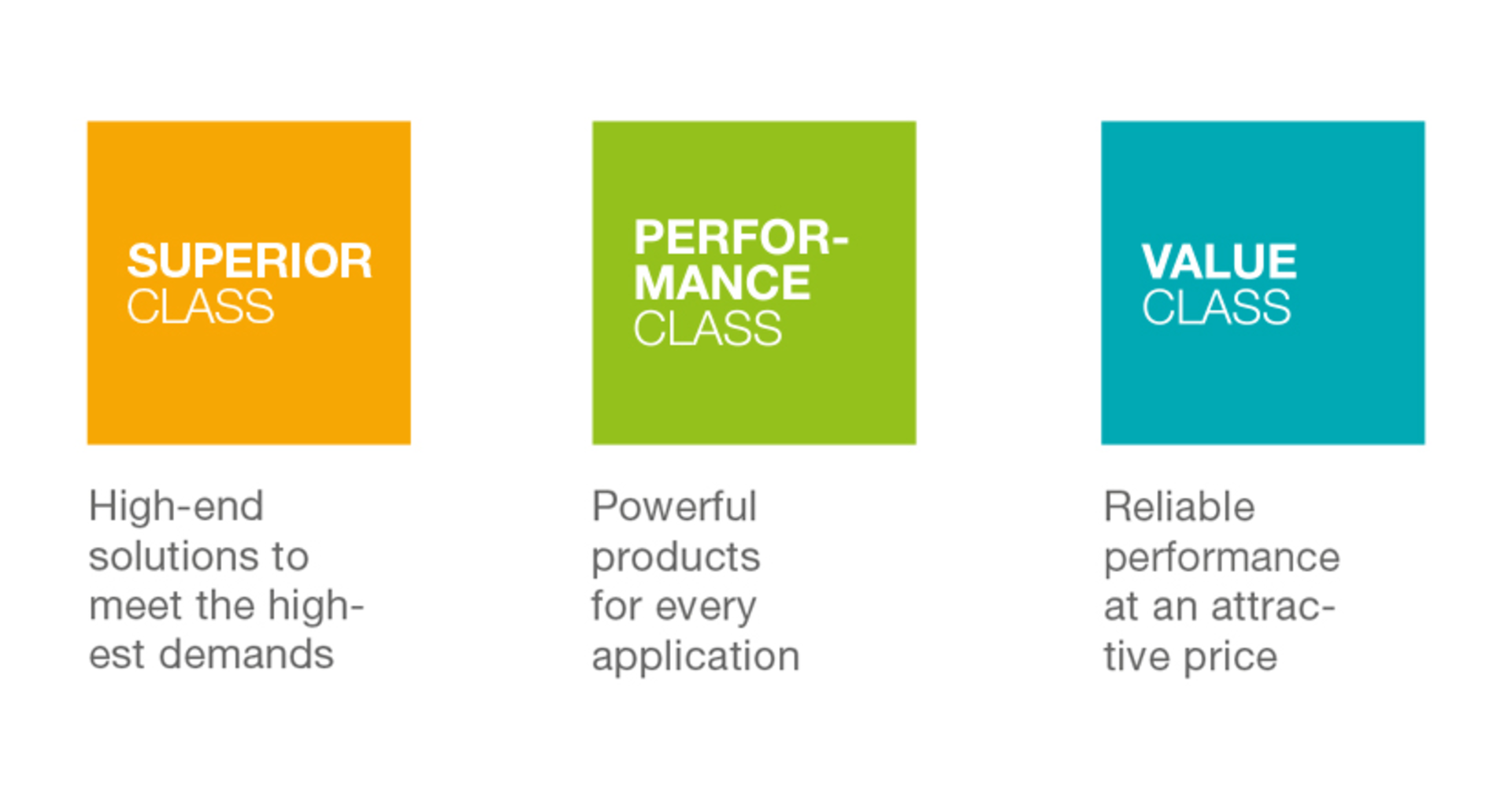 SUPERIOR CLASS

High-end solutions to meet the highest demands

PERFORMANCE CLASS

Powerful products for every application

VALUE CLASS

Reliable performance at an attractive price